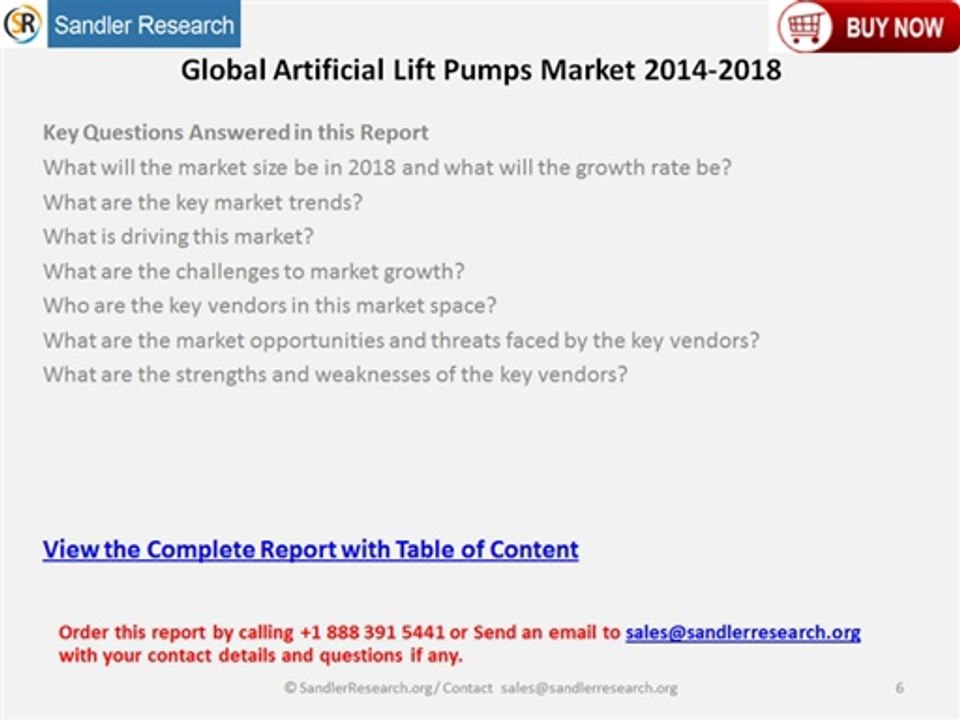 SR Sandler Research

BUY NOW

Global Artificial Lift Pumps Market 2014-2018

Key Questions Answered in this Report
What will the market size be in 2018 and what will the growth rate be?
What are the key market trends?
What is driving this market?
What are the challenges to market growth?
Who are the key vendors in this market space?
What are the market opportunities and threats faced by the key vendors?
What are the strengths and weaknesses of the key vendors?

View the Complete Report with Table of Content

Order this report by calling +1 888 391 5441 or Send an email to sales@sandlerresearch.org with your contact details and questions if any.

© SandlerResearch.org/ Contact sales@sandlerresearch.org

6